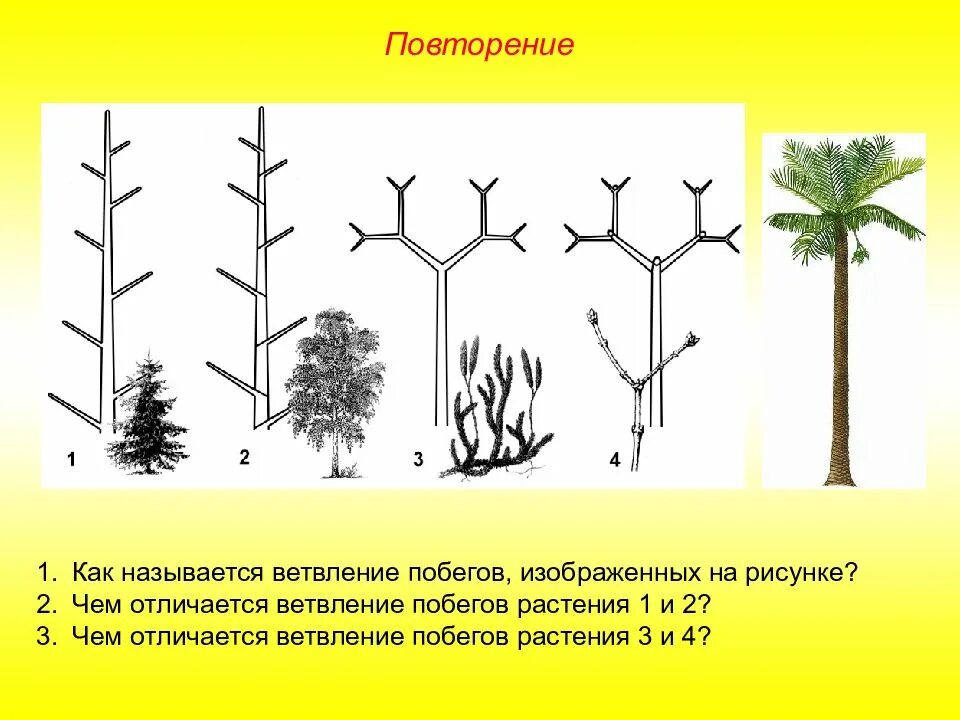 Повторение

1

2

3

4

1. Как называется ветвление побегов, изображенных на рисунке?
2. Чем отличается ветвление побегов растения 1 и 2?
3. Чем отличается ветвление побегов растения 3 и 4?